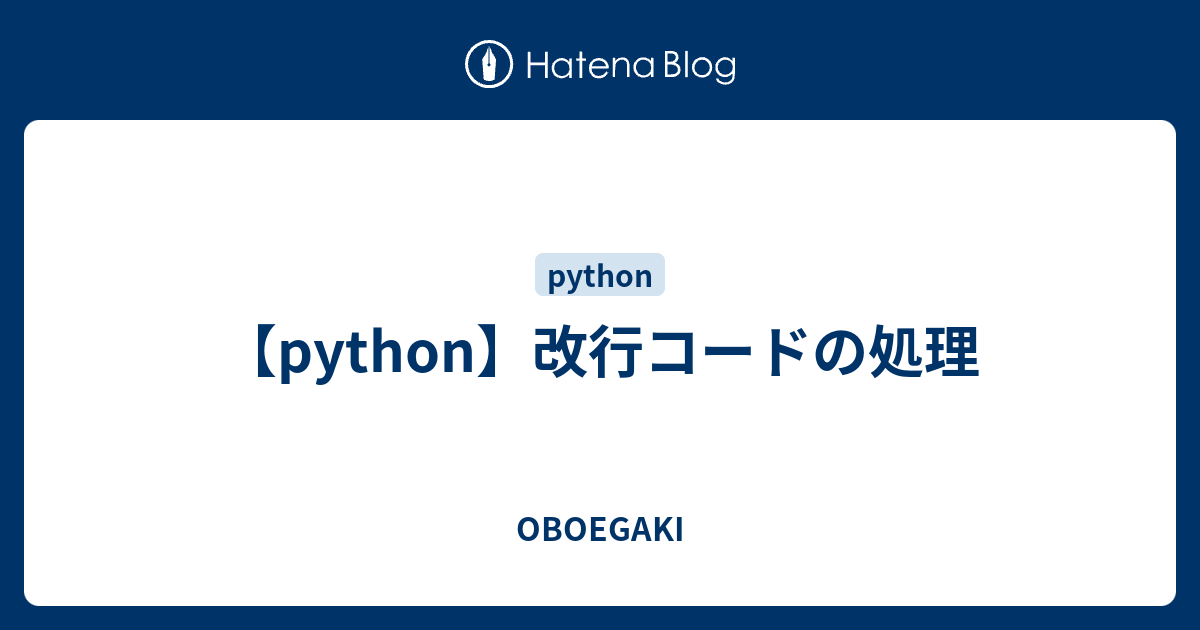 Hatena Blog

python

【python】改行コードの処理

OBOEGAKI